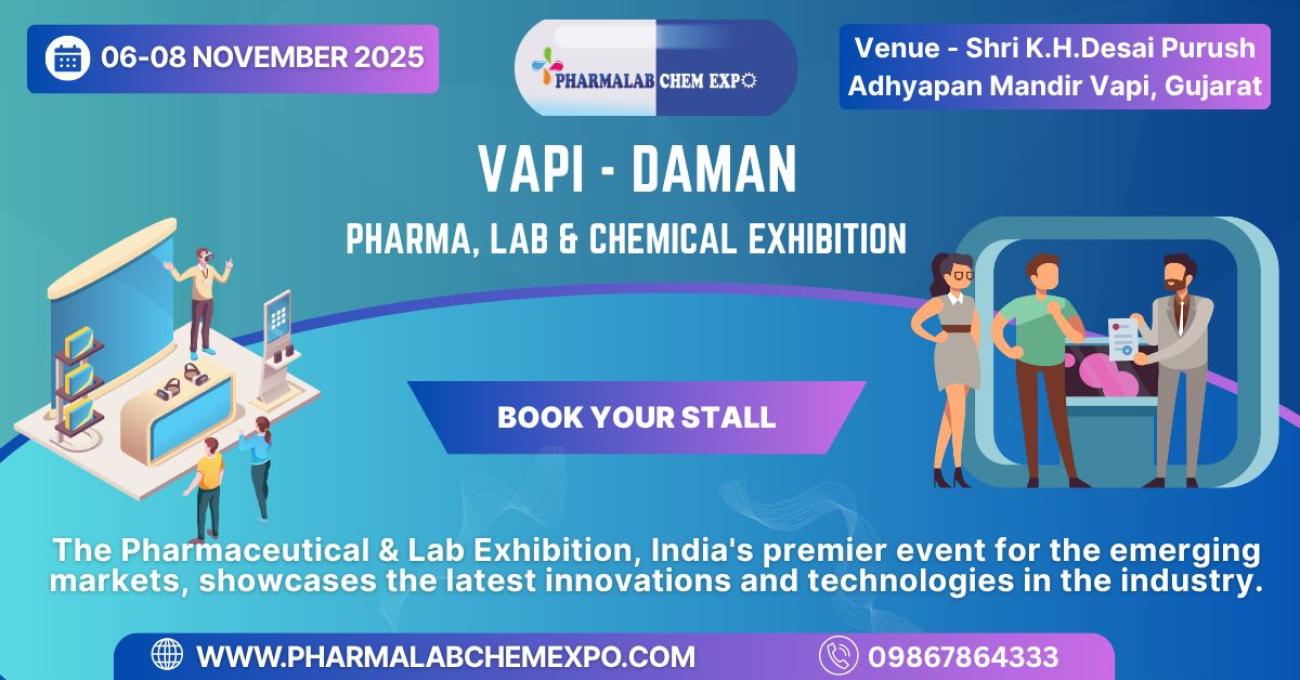 06-08 NOVEMBER 2025

PHARMALAB CHEM EXPO

Venue - Shri K.H.Desai Purush Adhyapan Mandir Vapi, Gujarat

VAPI - DAMAN

PHARMA, LAB & CHEMICAL EXHIBITION

BOOK YOUR STALL

The Pharmaceutical & Lab Exhibition, India's premier event for the emerging markets, showcases the latest innovations and technologies in the industry.

WWW.PHARMALABCHEMEXPO.COM

09867864333